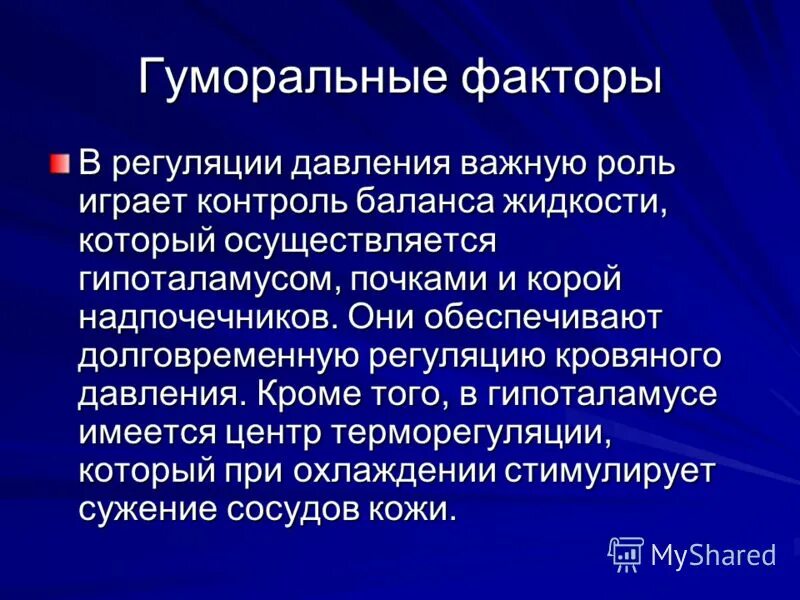 Гуморальные факторы

В регуляции давления важную роль играет контроль баланса жидкости, который осуществляется гипоталамусом, почками и корой надпочечников. Они обеспечивают долговременную регуляцию кровяного давления. Кроме того, в гипоталамусе имеется центр терморегуляции, который при охлаждении стимулирует сужение сосудов кожи.

MyShared